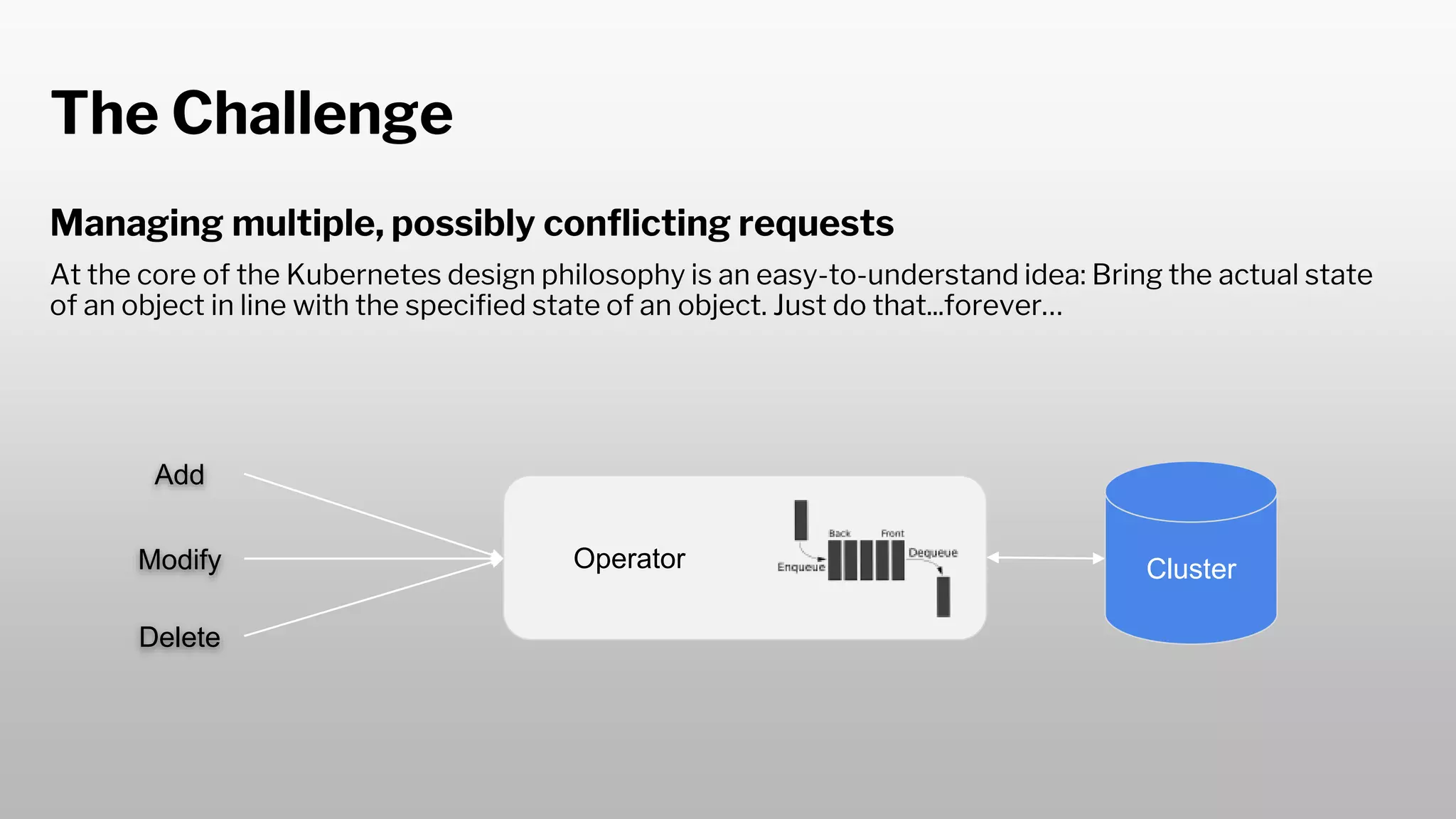 The Challenge

Managing multiple, possibly conflicting requests

At the core of the Kubernetes design philosophy is an easy-to-understand idea: Bring the actual state of an object in line with the specified state of an object. Just do that...forever...

Add

Modify

Delete

Operator

Back

Front

Enqueue

Dequeue

Cluster